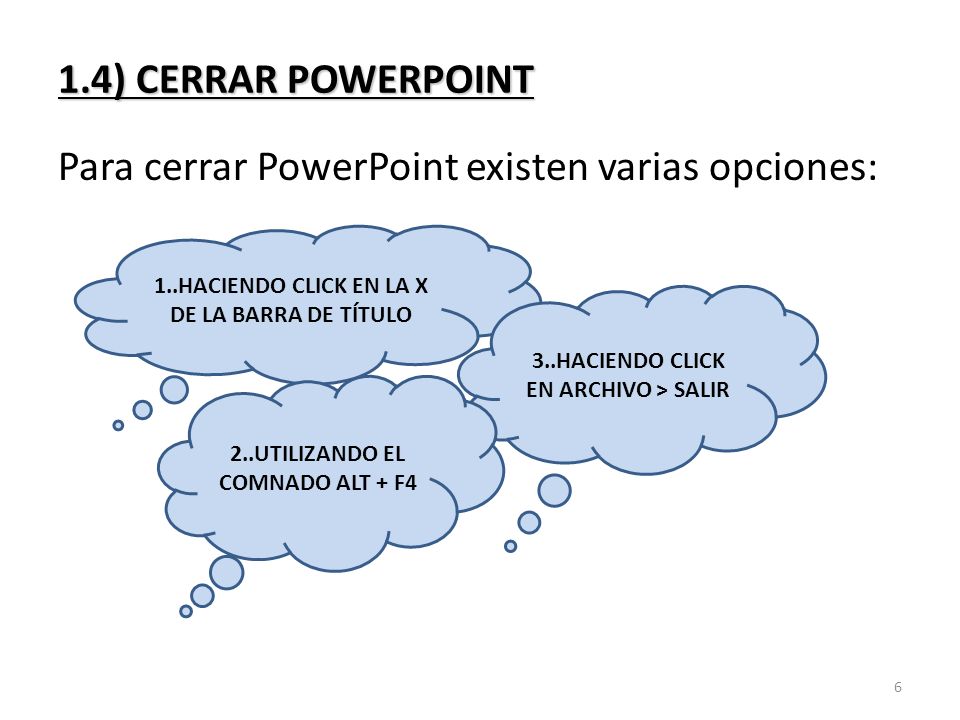 1.4) CERRAR POWERPOINT

Para cerrar PowerPoint existen varias opciones:

1..HACIENDO CLICK EN LA X DE LA BARRA DE TÍTULO

2..UTILIZANDO EL COMNADO ALT + F4

3..HACIENDO CLICK EN ARCHIVO > SALIR

6